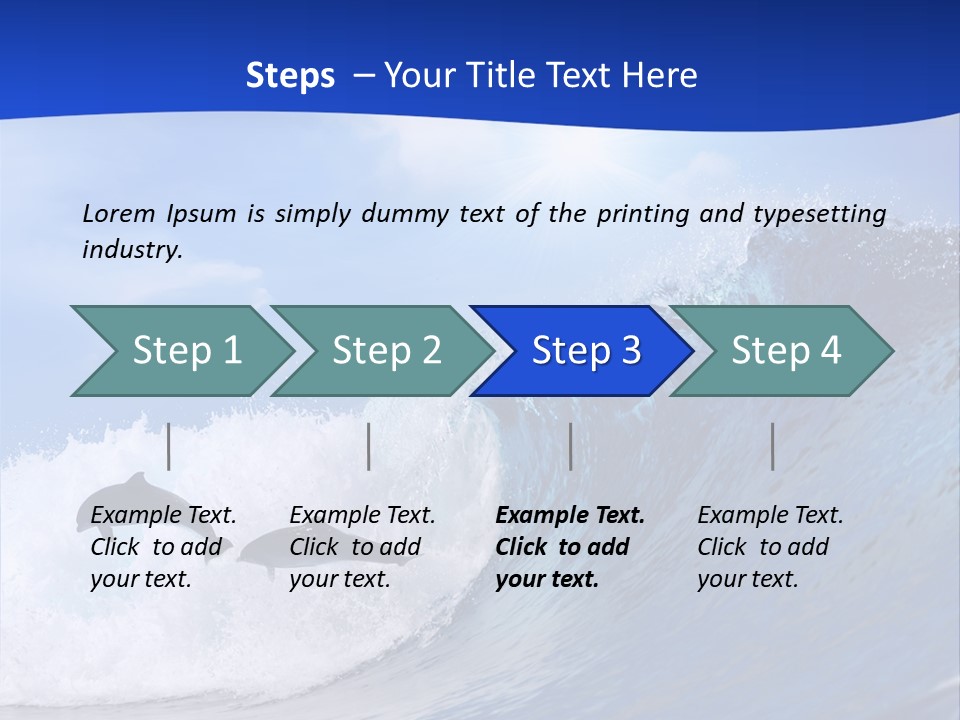 Steps – Your Title Text Here

Lorem Ipsum is simply dummy text of the printing and typesetting industry.

Step 1

Step 2

Step 3

Step 4

Example Text. Click to add your text.

Example Text. Click to add your text.

Example Text. Click to add your text.

Example Text. Click to add your text.